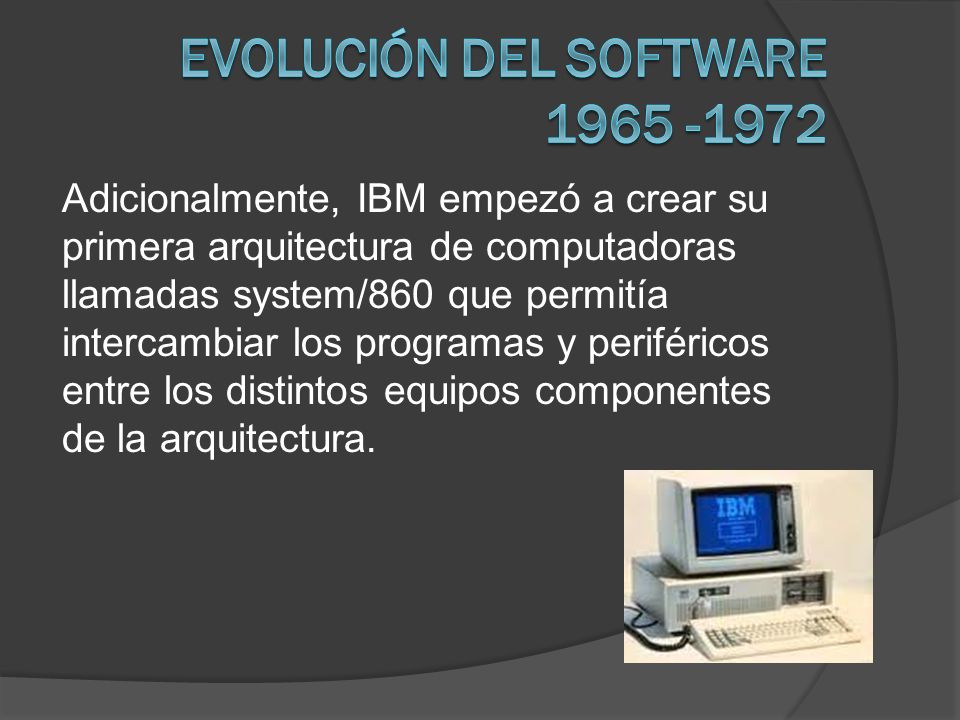 EVOLUCIÓN DEL SOFTWARE 1965 -1972

Adicionalmente, IBM empezó a crear su primera arquitectura de computadoras llamadas system/860 que permitía intercambiar los programas y periféricos entre los distintos equipos componentes de la arquitectura.

IBM